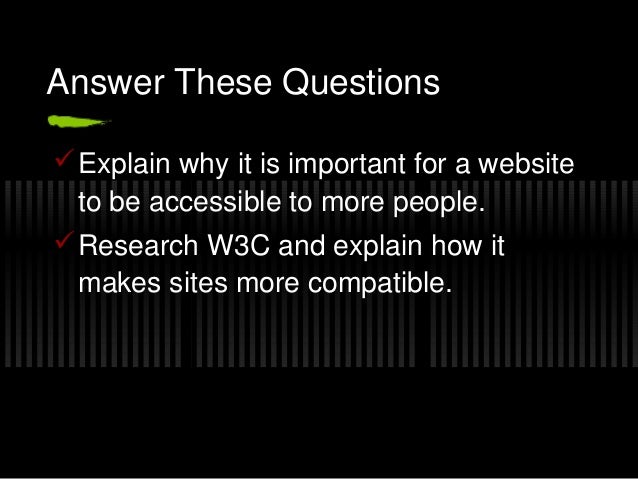 Answer These Questions

✓ Explain why it is important for a website to be accessible to more people.

✓ Research W3C and explain how it makes sites more compatible.